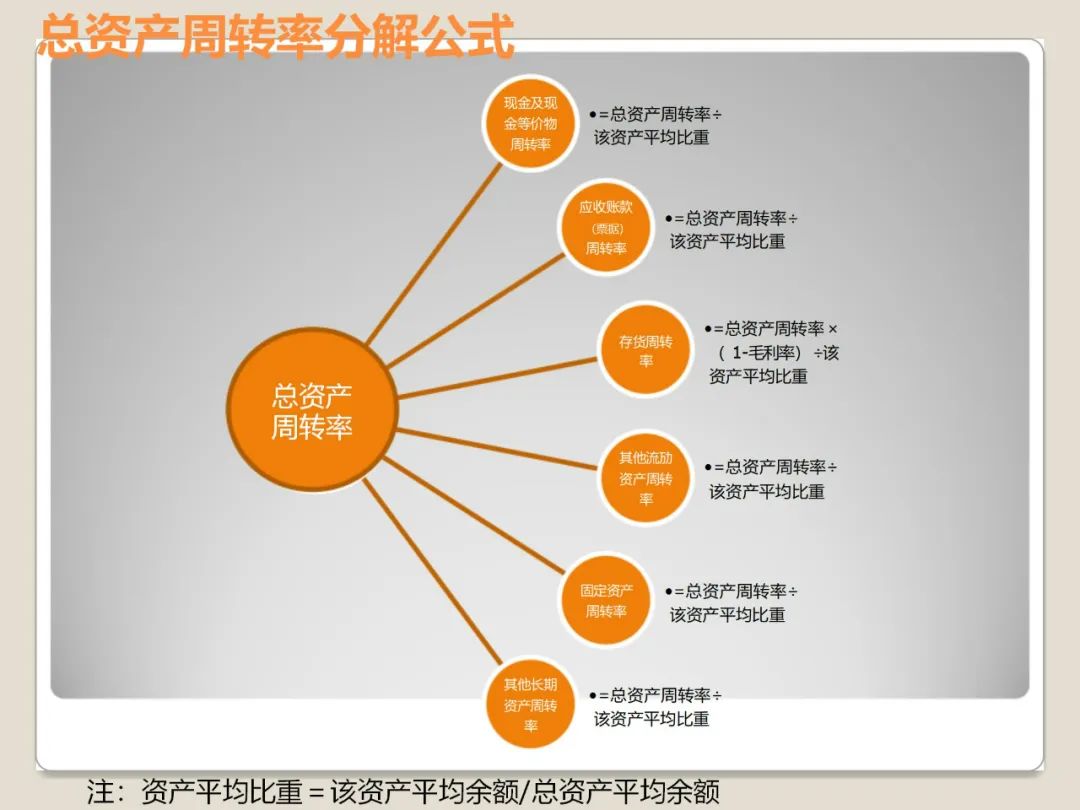 总资产周转率分解公式

总资产周转率

现金及现金等价物周转率

•=总资产周转率÷该资产平均比重

应收账款（票据）周转率

•=总资产周转率÷该资产平均比重

存货周转率

•=总资产周转率×（1-毛利率）÷该资产平均比重

其他流动资产周转率

•=总资产周转率÷该资产平均比重

固定资产周转率

•=总资产周转率÷该资产平均比重

其他长期资产周转率

•=总资产周转率÷该资产平均比重

注：资产平均比重＝该资产平均余额/总资产平均余额